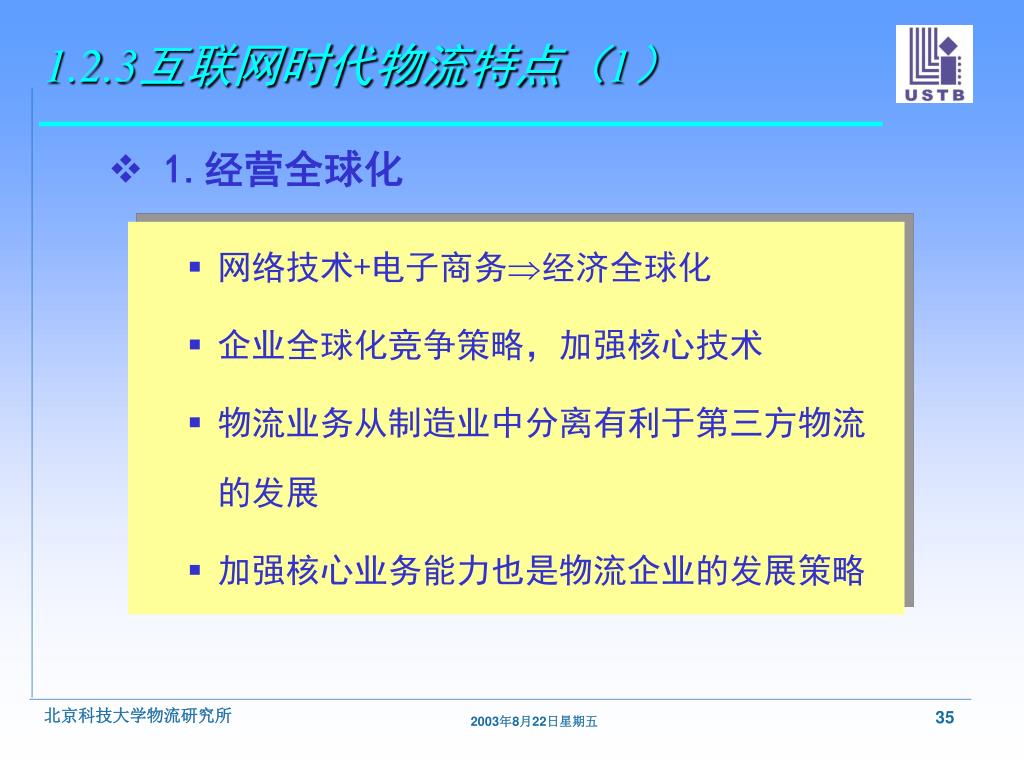 1.2.3互联网时代物流特点（1）

USTB

❖ 1. 经营全球化

▪ 网络技术+电子商务$\Rightarrow$经济全球化

▪ 企业全球化竞争策略，加强核心技术

▪ 物流业务从制造业中分离有利于第三方物流的发展

▪ 加强核心业务能力也是物流企业的发展策略

北京科技大学物流研究所

2003年8月22日星期五

35